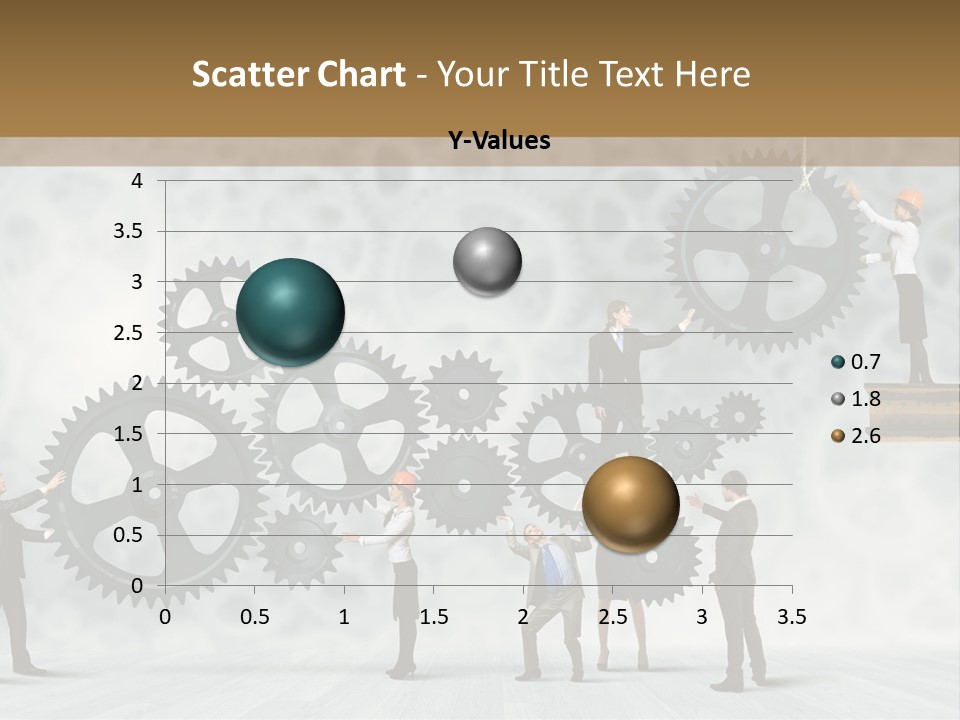 Scatter Chart - Your Title Text Here

Y-Values

4
3.5
3
2.5
2
1.5
1
0.5
0

0 0.5 1 1.5 2 2.5 3 3.5

0.7
1.8
2.6